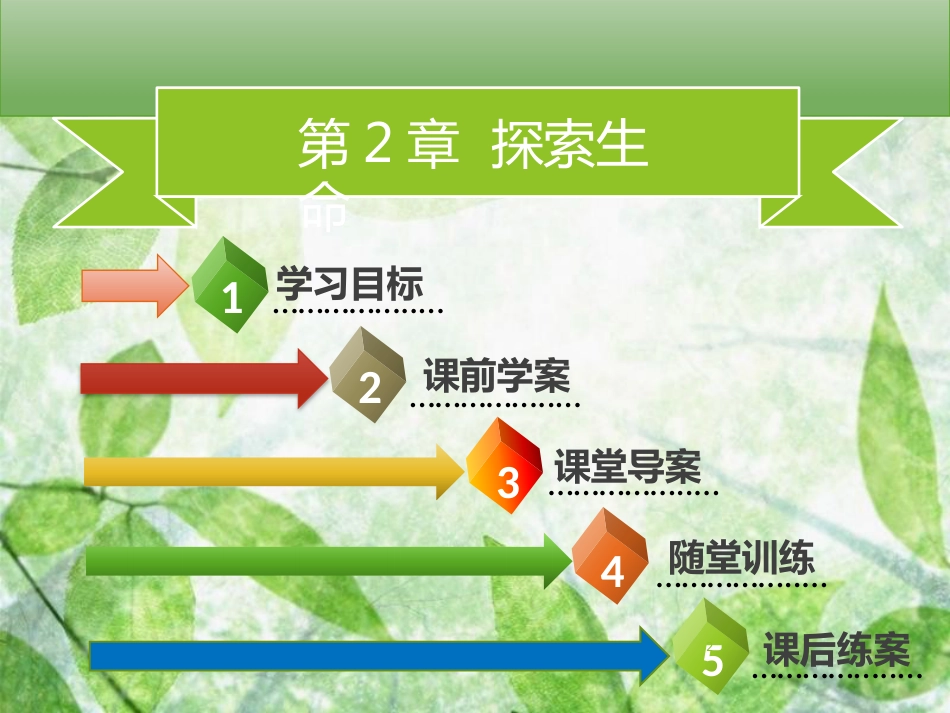 第 2 章 探索生命

1 学习目标

2 课前学案

3 课堂导案

4 随堂训练

5 课后练案